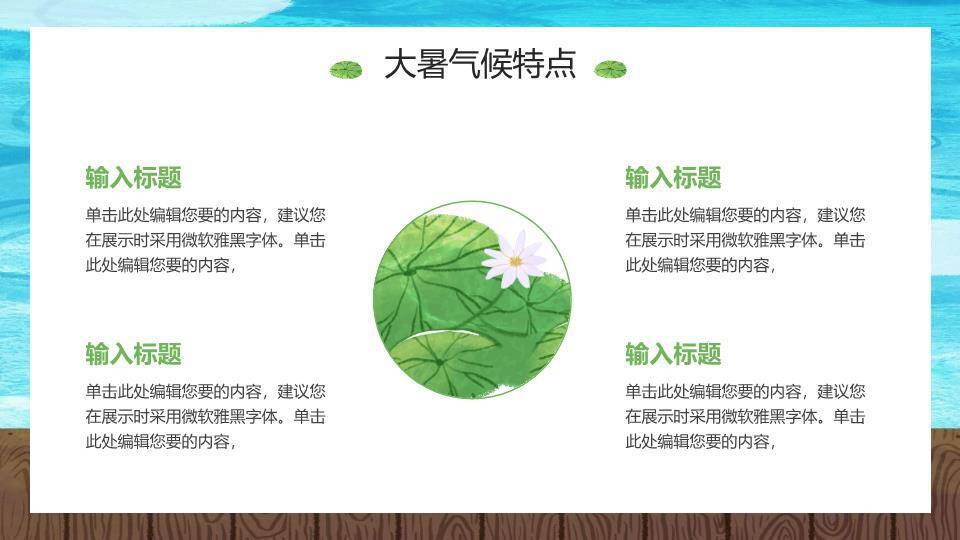 大暑气候特点

输入标题

单击此处编辑您要的内容，建议您在展示时采用微软雅黑字体。单击此处编辑您要的内容，

输入标题

单击此处编辑您要的内容，建议您在展示时采用微软雅黑字体。单击此处编辑您要的内容，

输入标题

单击此处编辑您要的内容，建议您在展示时采用微软雅黑字体。单击此处编辑您要的内容，

输入标题

单击此处编辑您要的内容，建议您在展示时采用微软雅黑字体。单击此处编辑您要的内容，